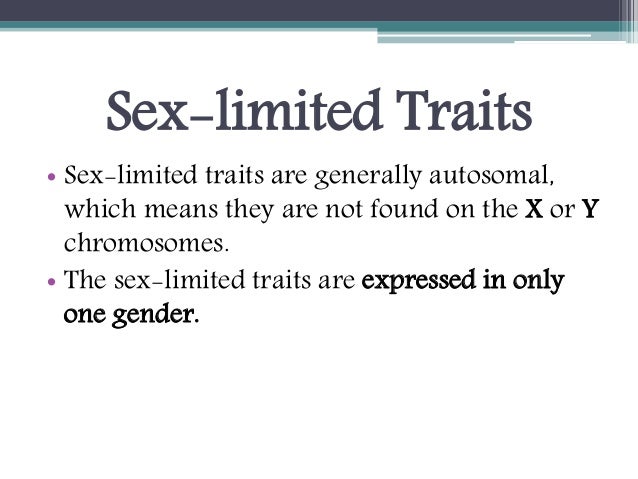 Sex-limited Traits

• Sex-limited traits are generally autosomal, which means they are not found on the X or Y chromosomes.

• The sex-limited traits are expressed in only one gender.